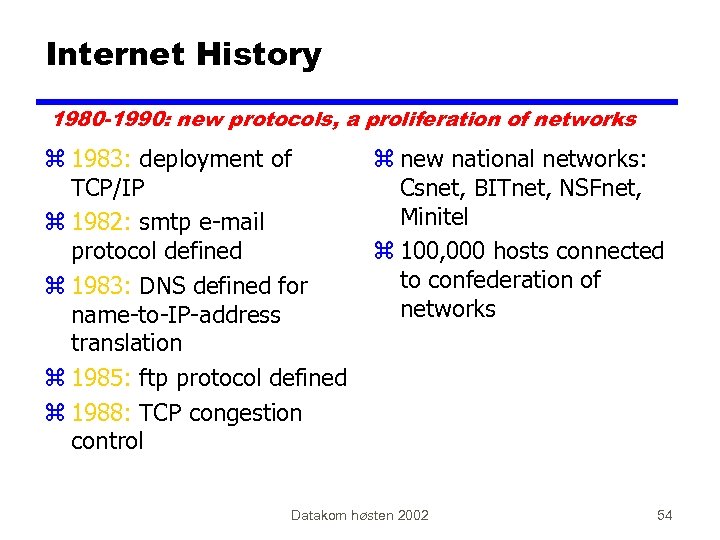 Internet History

1980-1990: new protocols, a proliferation of networks

⌘ 1983: deployment of TCP/IP

⌘ 1982: smtp e-mail protocol defined

⌘ 1983: DNS defined for name-to-IP-address translation

⌘ 1985: ftp protocol defined

⌘ 1988: TCP congestion control

⌘ new national networks: Csnet, BITnet, NSFnet, Minitel

⌘ 100,000 hosts connected to confederation of networks

Datakom høsten 2002

54